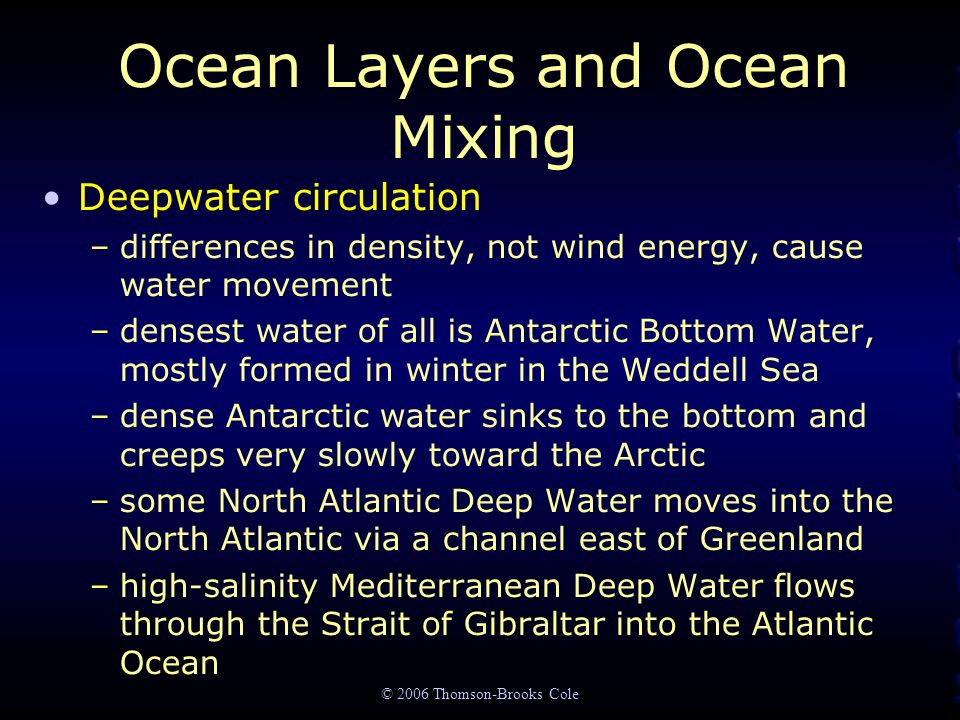 Ocean Layers and Ocean Mixing

• Deepwater circulation

– differences in density, not wind energy, cause water movement

– densest water of all is Antarctic Bottom Water, mostly formed in winter in the Weddell Sea

– dense Antarctic water sinks to the bottom and creeps very slowly toward the Arctic

– some North Atlantic Deep Water moves into the North Atlantic via a channel east of Greenland

– high-salinity Mediterranean Deep Water flows through the Strait of Gibraltar into the Atlantic Ocean

© 2006 Thomson-Brooks Cole